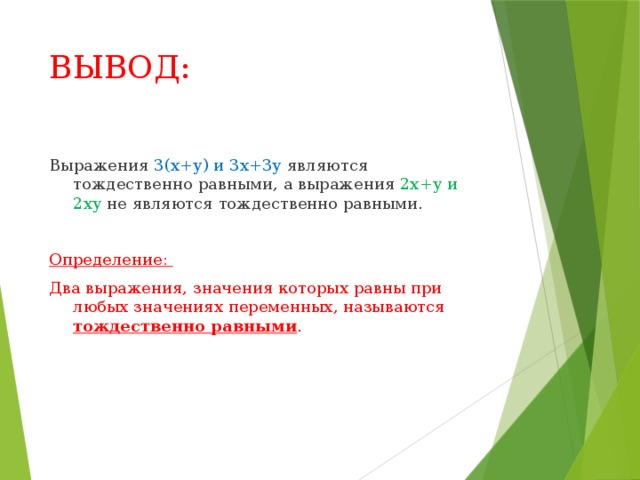 ВЫВОД:

Выражения $3(x+y)$ и $3x+3y$ являются тождественно равными, а выражения $2x+y$ и $2xy$ не являются тождественно равными.

Определение:

Два выражения, значения которых равны при любых значениях переменных, называются тождественно равными.